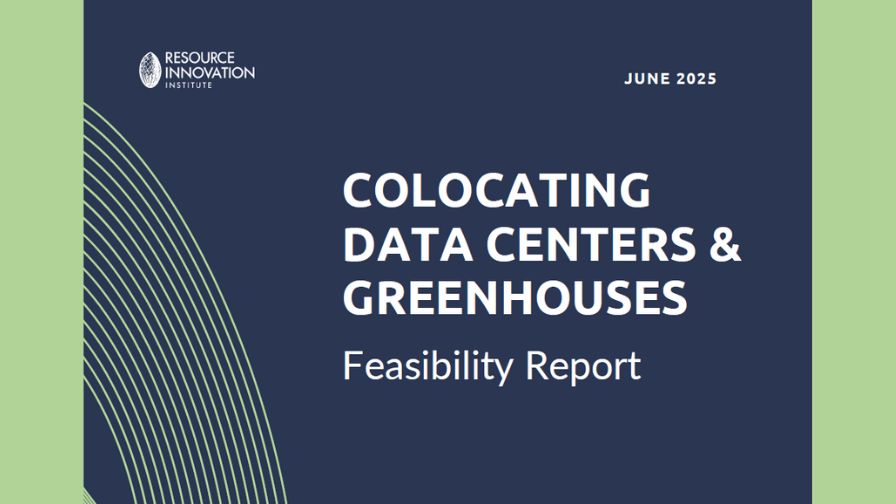 RESOURCE INNOVATION INSTITUTE

JUNE 2025

COLOCATING DATA CENTERS & GREENHOUSES

Feasibility Report